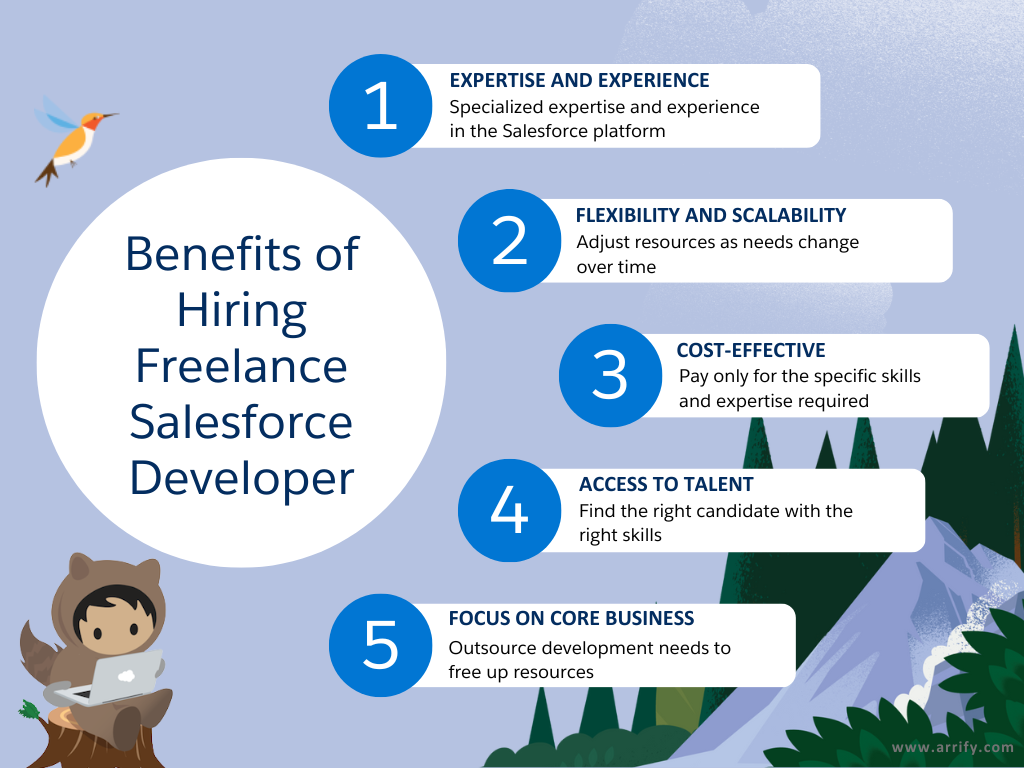 Benefits of Hiring Freelance Salesforce Developer

1
EXPERTISE AND EXPERIENCE
Specialized expertise and experience in the Salesforce platform

2
FLEXIBILITY AND SCALABILITY
Adjust resources as needs change over time

3
COST-EFFECTIVE
Pay only for the specific skills and expertise required

4
ACCESS TO TALENT
Find the right candidate with the right skills

5
FOCUS ON CORE BUSINESS
Outsource development needs to free up resources

www.arrify.com